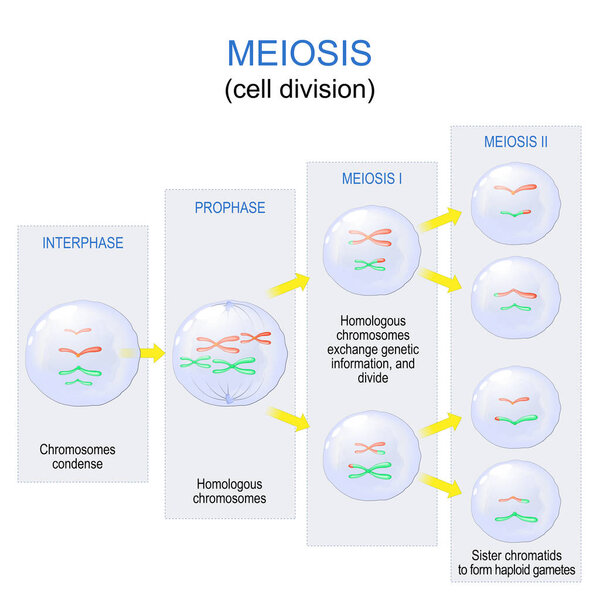 MEIOSIS
(cell division)

INTERPHASE

Chromosomes condense

PROPHASE

Homologous chromosomes

MEIOSIS I

Homologous chromosomes exchange genetic information, and divide

MEIOSIS II

Sister chromatids to form haploid gametes